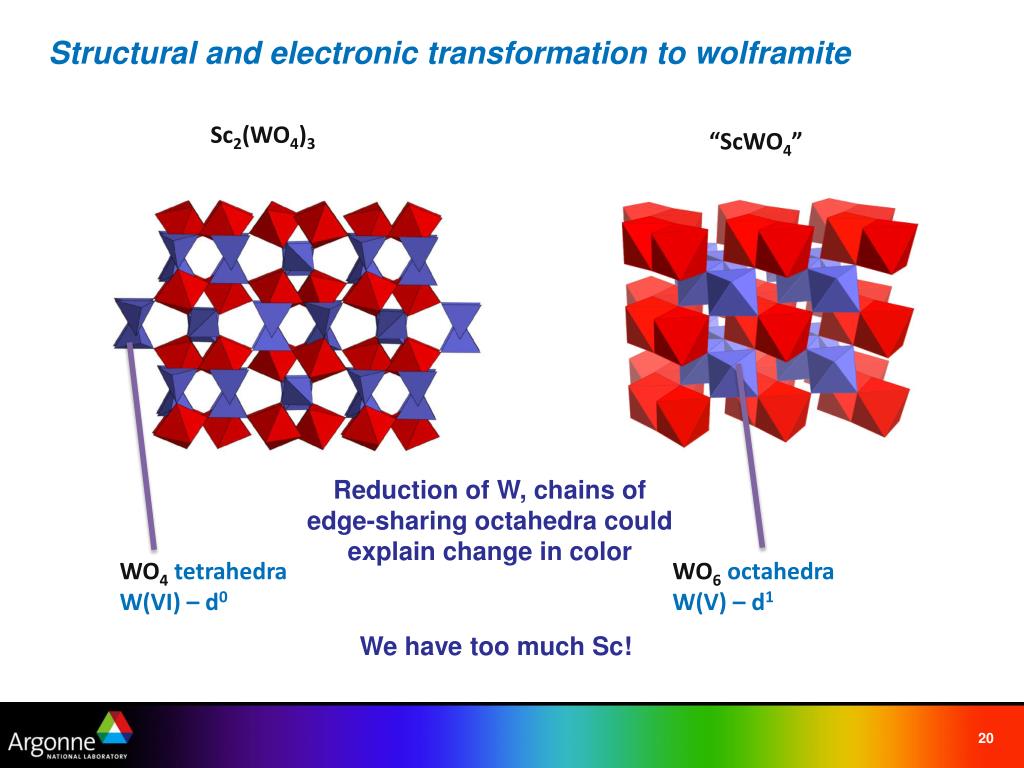 Structural and electronic transformation to wolframite

$Sc_2(WO_4)_3$

"$ScWO_4$"

Reduction of W, chains of edge-sharing octahedra could explain change in color

$WO_4$ tetrahedra
W(VI) – $d^0$

$WO_6$ octahedra
W(V) – $d^1$

We have too much Sc!

Argonne NATIONAL LABORATORY

20